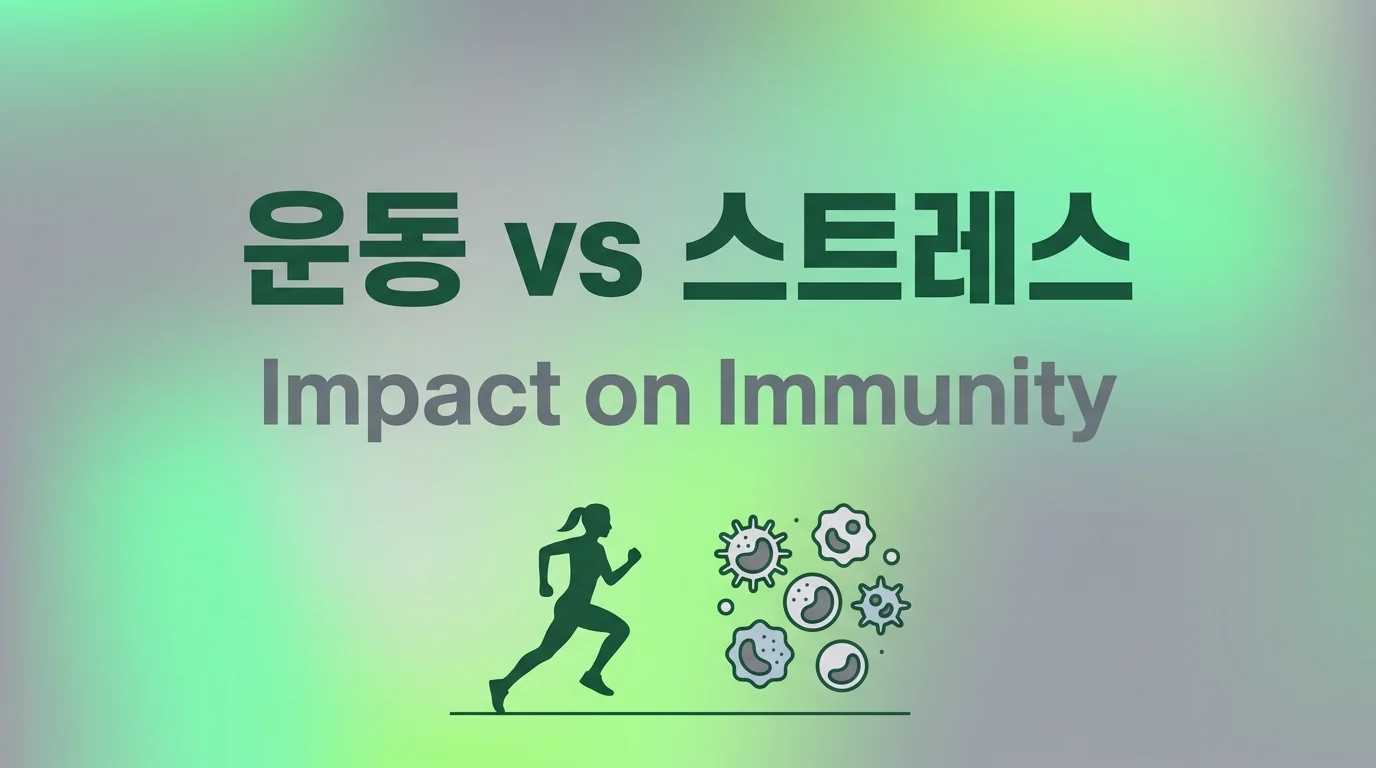 운동 vs 스트레스
Impact on Immunity